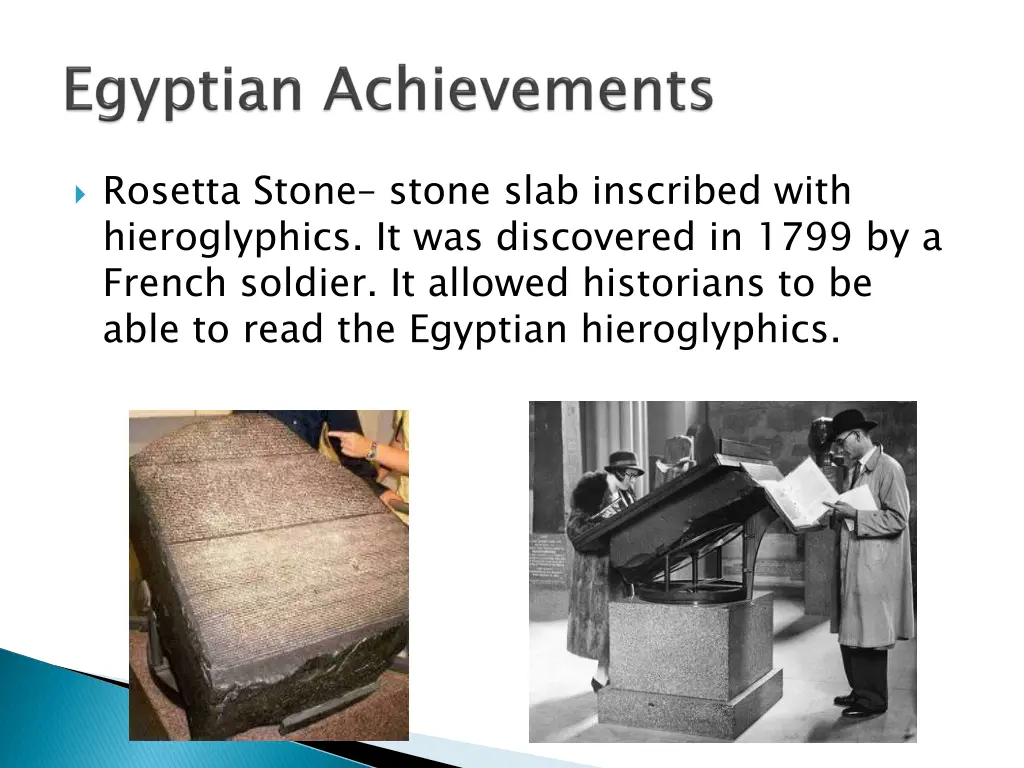 Egyptian Achievements

Rosetta Stone– stone slab inscribed with hieroglyphics. It was discovered in 1799 by a French soldier. It allowed historians to be able to read the Egyptian hieroglyphics.